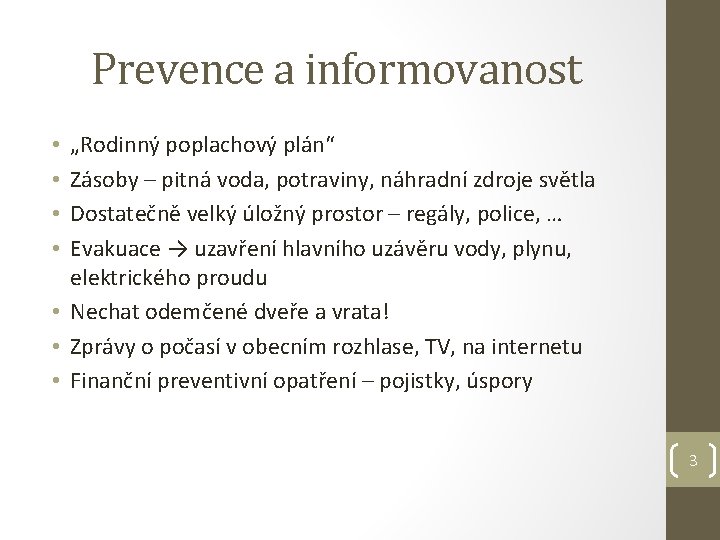 Prevence a informovanost

• „Rodinný poplachový plán“
• Zásoby – pitná voda, potraviny, náhradní zdroje světla
• Dostatečně velký úložný prostor – regály, police, …
• Evakuace → uzavření hlavního uzávěru vody, plynu, elektrického proudu
• Nechat odemčené dveře a vrata!
• Zprávy o počasí v obecním rozhlase, TV, na internetu
• Finanční preventivní opatření – pojistky, úspory

3